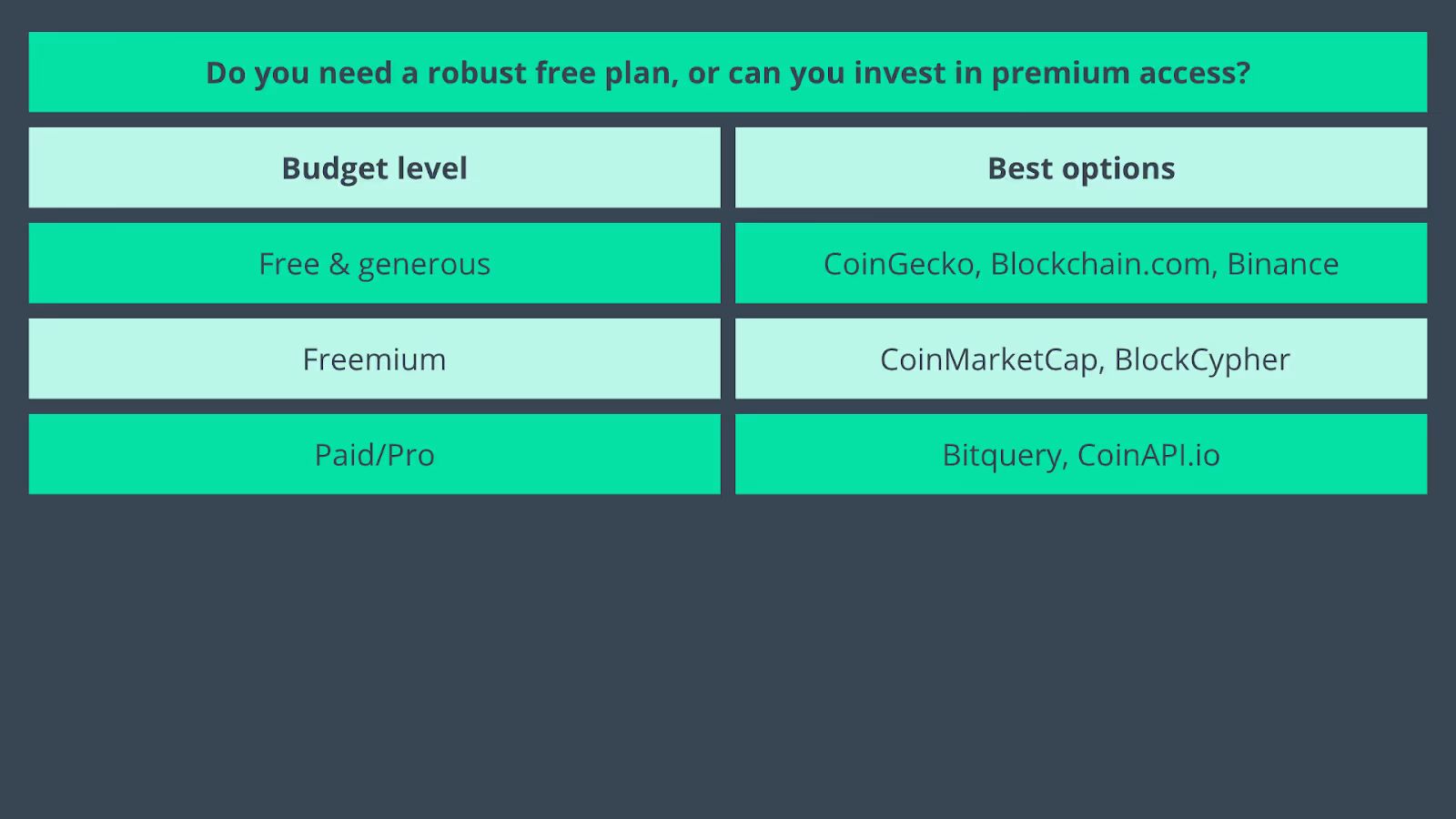 Do you need a robust free plan, or can you invest in premium access?

| Budget level | Best options |
|---|---|
| Free & generous | CoinGecko, Blockchain.com, Binance |
| Freemium | CoinMarketCap, BlockCypher |
| Paid/Pro | Bitquery, CoinAPI.io |